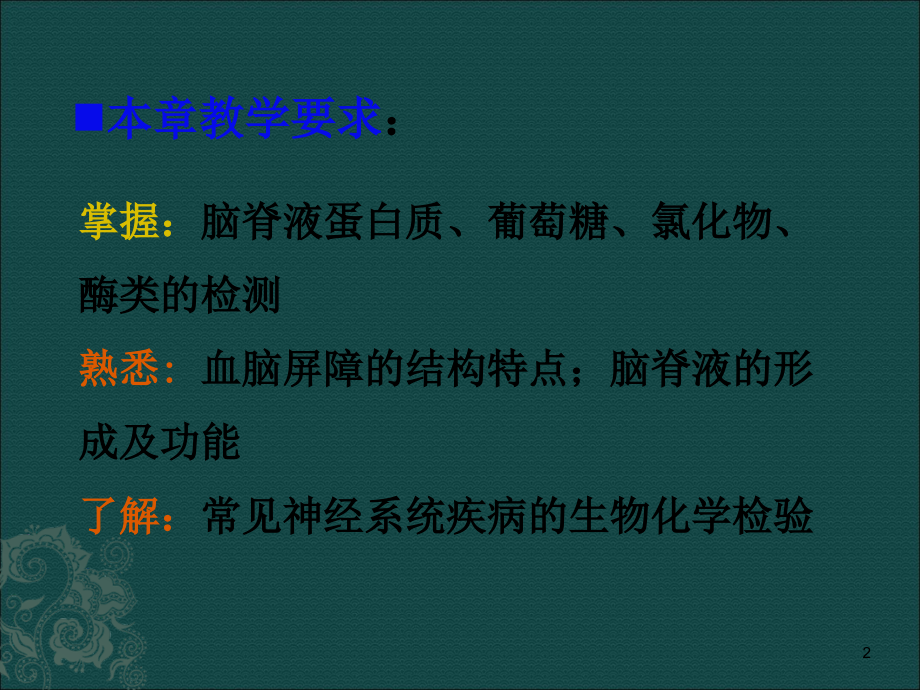 ■本章教学要求：

掌握：脑脊液蛋白质、葡萄糖、氯化物、酶类的检测

熟悉：血脑屏障的结构特点；脑脊液的形成及功能

了解：常见神经系统疾病的生物化学检验

2